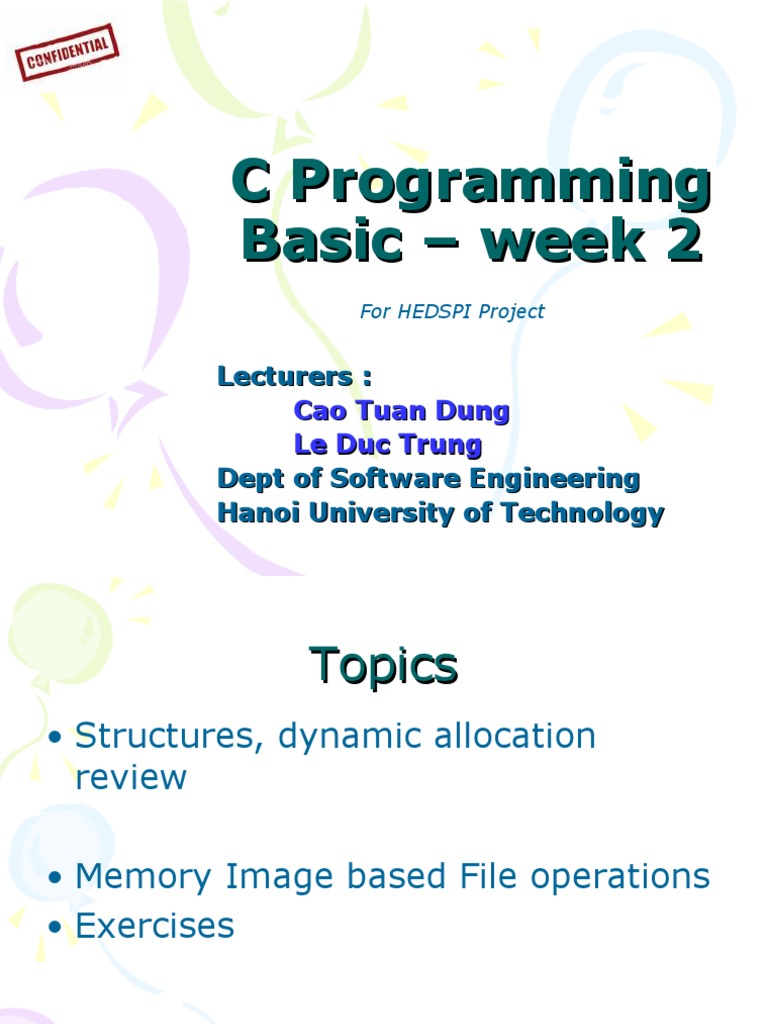 CONFIDENTIAL

C Programming Basic – week 2

For HEDSPI Project

Lecturers :
Cao Tuan Dung
Le Duc Trung
Dept of Software Engineering
Hanoi University of Technology

Topics

• Structures, dynamic allocation review

• Memory Image based File operations
• Exercises